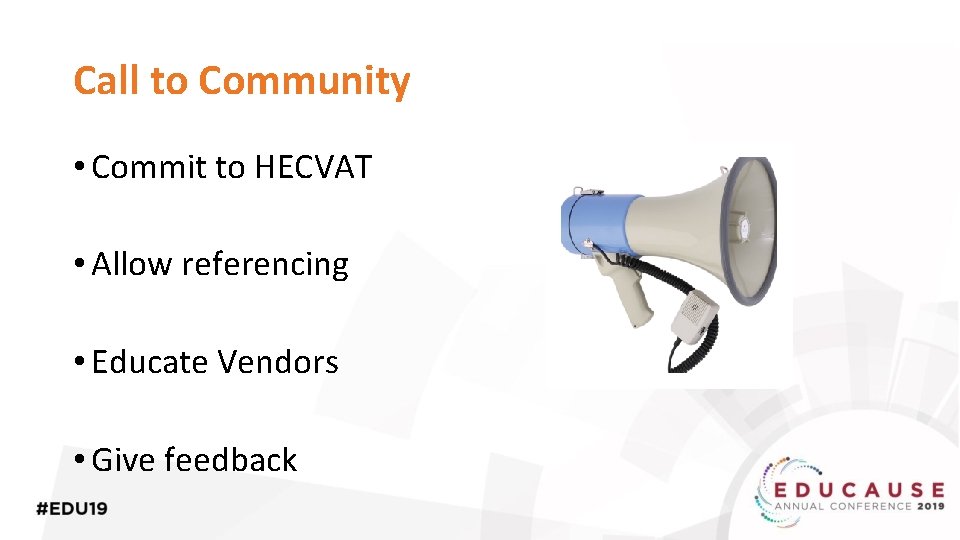 Call to Community

• Commit to HECVAT

• Allow referencing

• Educate Vendors

• Give feedback

#EDU19

EDUCAUSE
ANNUAL CONFERENCE 2019